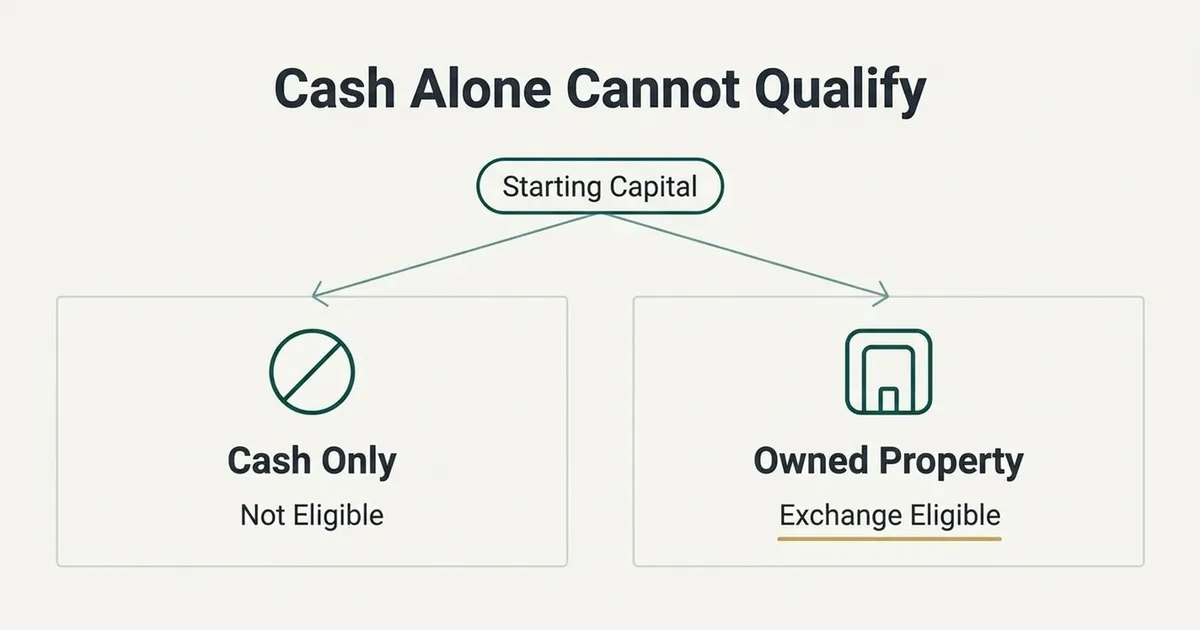 Cash Alone Cannot Qualify

Starting Capital

Cash Only

Not Eligible

Owned Property

Exchange Eligible